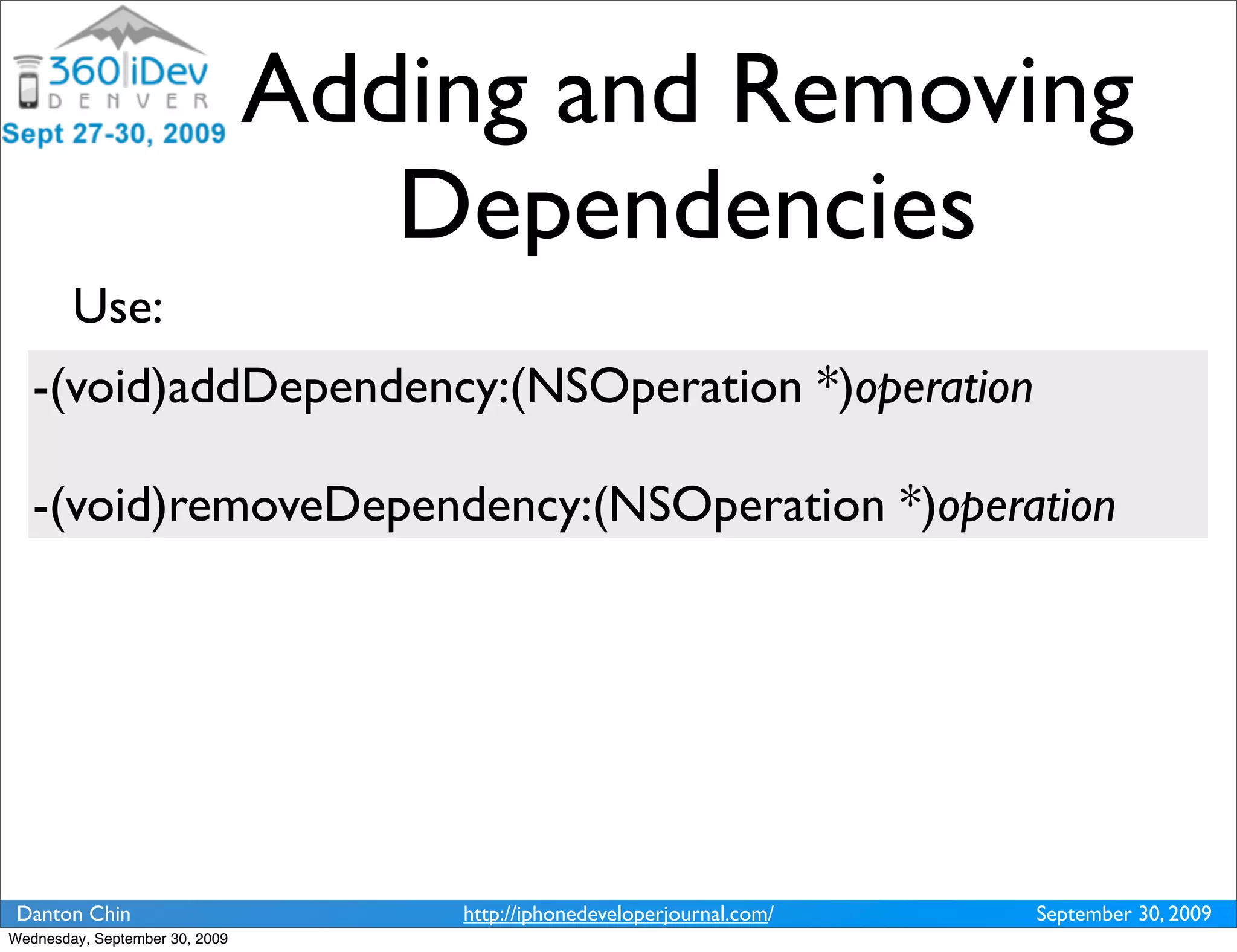 360|iDev
DENVER
Sept 27-30, 2009

Adding and Removing Dependencies

Use:

-(void)addDependency:(NSOperation *)operation

-(void)removeDependency:(NSOperation *)operation

Danton Chin http://iphonedeveloperjournal.com/ September 30, 2009

Wednesday, September 30, 2009